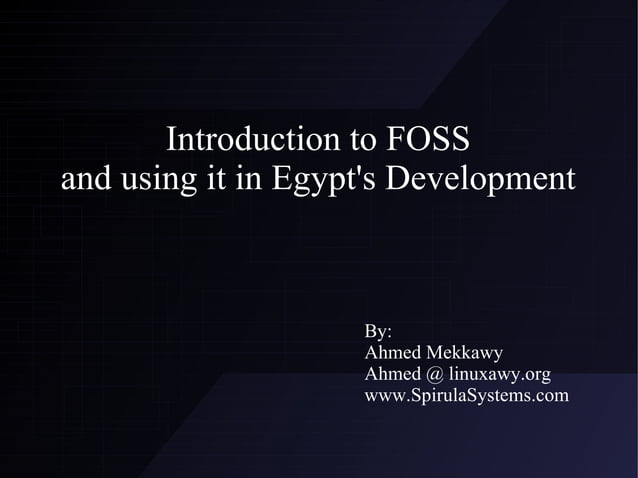 Introduction to FOSS
and using it in Egypt's Development

By:
Ahmed Mekkawy
Ahmed @ linuxawy.org
www.SpirulaSystems.com